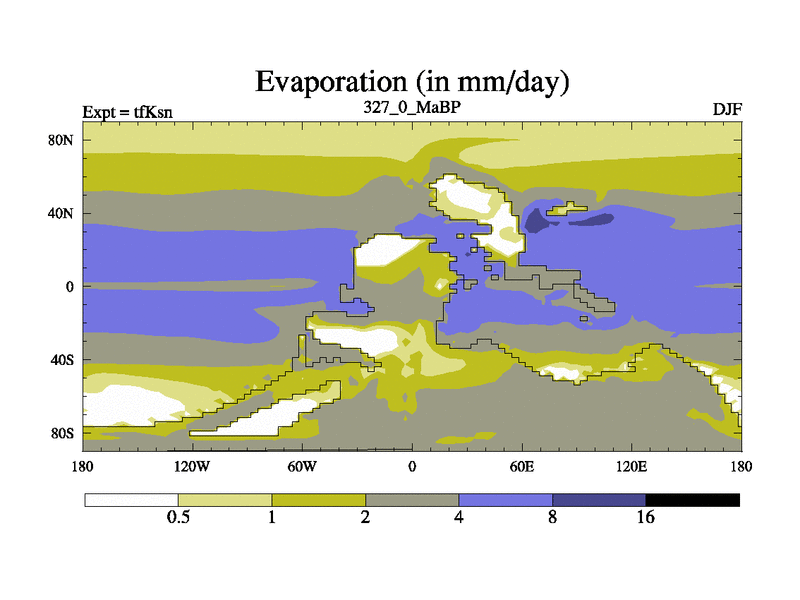 Evaporation (in mm/day)

Expt = tfKsn

327_0_MaBP

DJF

80N
40N
0
40S
80S

180 120W 60W 0 60E 120E 180

0.5 1 2 4 8 16